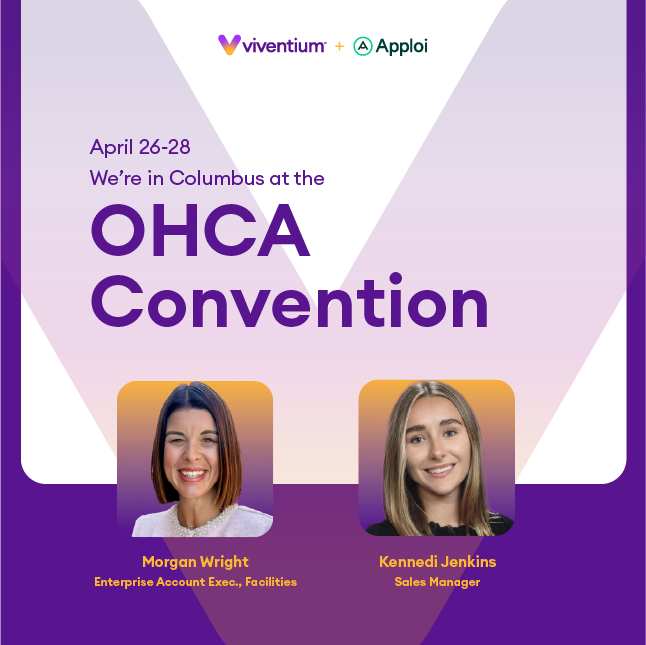 viventium + Apploi

April 26-28
We're in Columbus at the

OHCA Convention

Morgan Wright
Enterprise Account Exec., Facilities

Kennedi Jenkins
Sales Manager